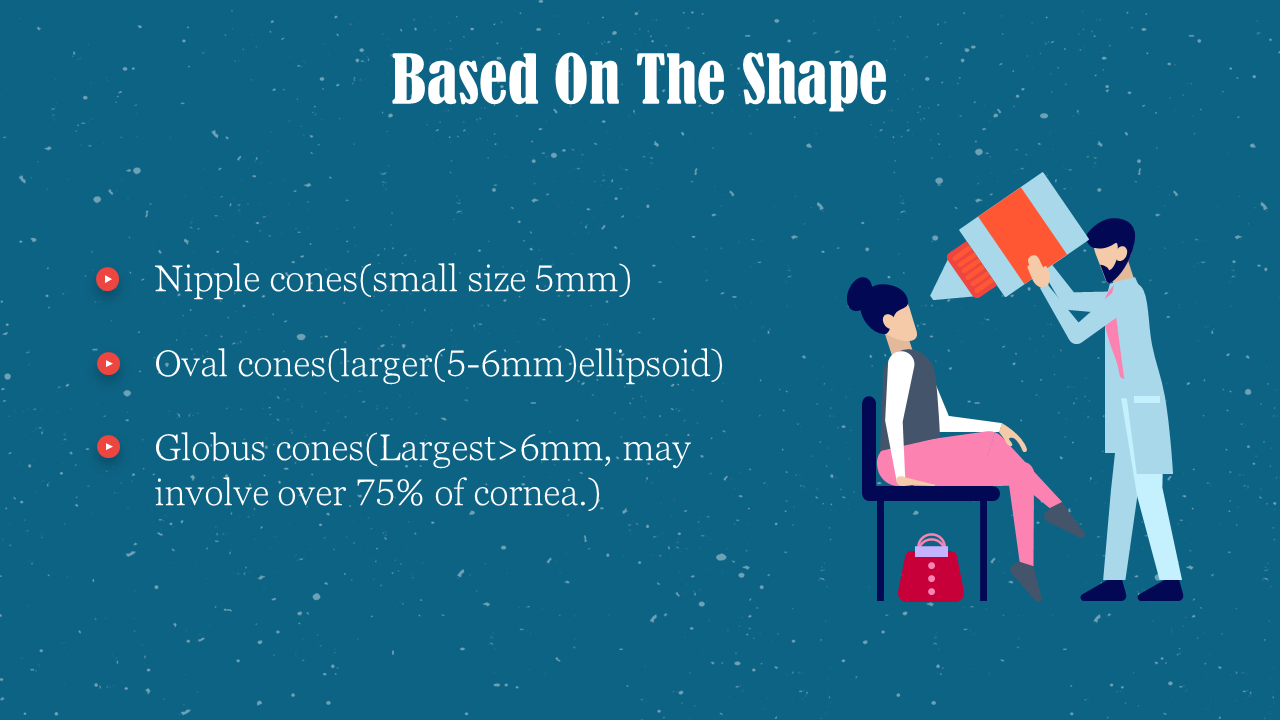 Based On The Shape

Nipple cones(small size 5mm)

Oval cones(larger(5-6mm)ellipsoid)

Globus cones(Largest>6mm, may involve over 75% of cornea.)